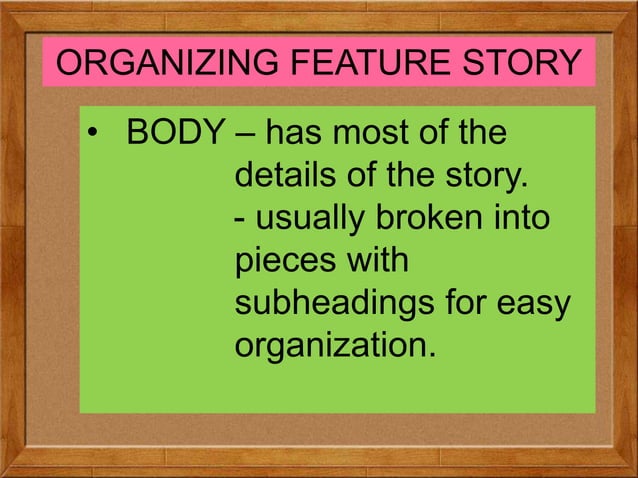 ORGANIZING FEATURE STORY

• BODY – has most of the details of the story.
- usually broken into pieces with subheadings for easy organization.